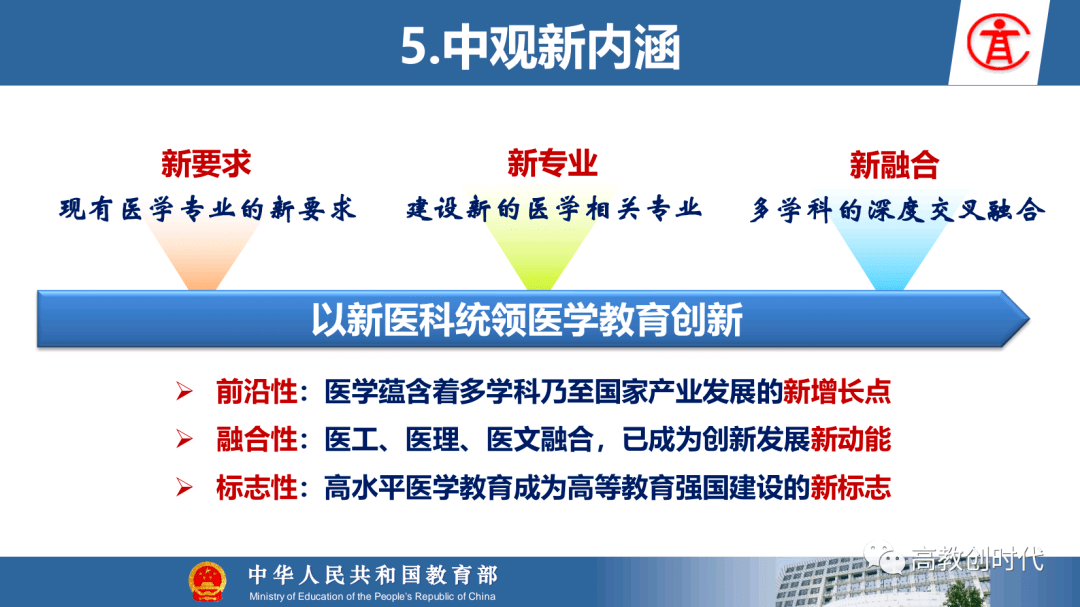 5.中观新内涵

新要求
现有医学专业的新要求

新专业
建设新的医学相关专业

新融合
多学科的深度交叉融合

以新医科统领医学教育创新

➢ 前沿性：医学蕴含着多学科乃至国家产业发展的新增长点
➢ 融合性：医工、医理、医文融合，已成为创新发展新动能
➢ 标志性：高水平医学教育成为高等教育强国建设的新标志

中华人民共和国教育部
Ministry of Education of the People's Republic of China

高教创时代